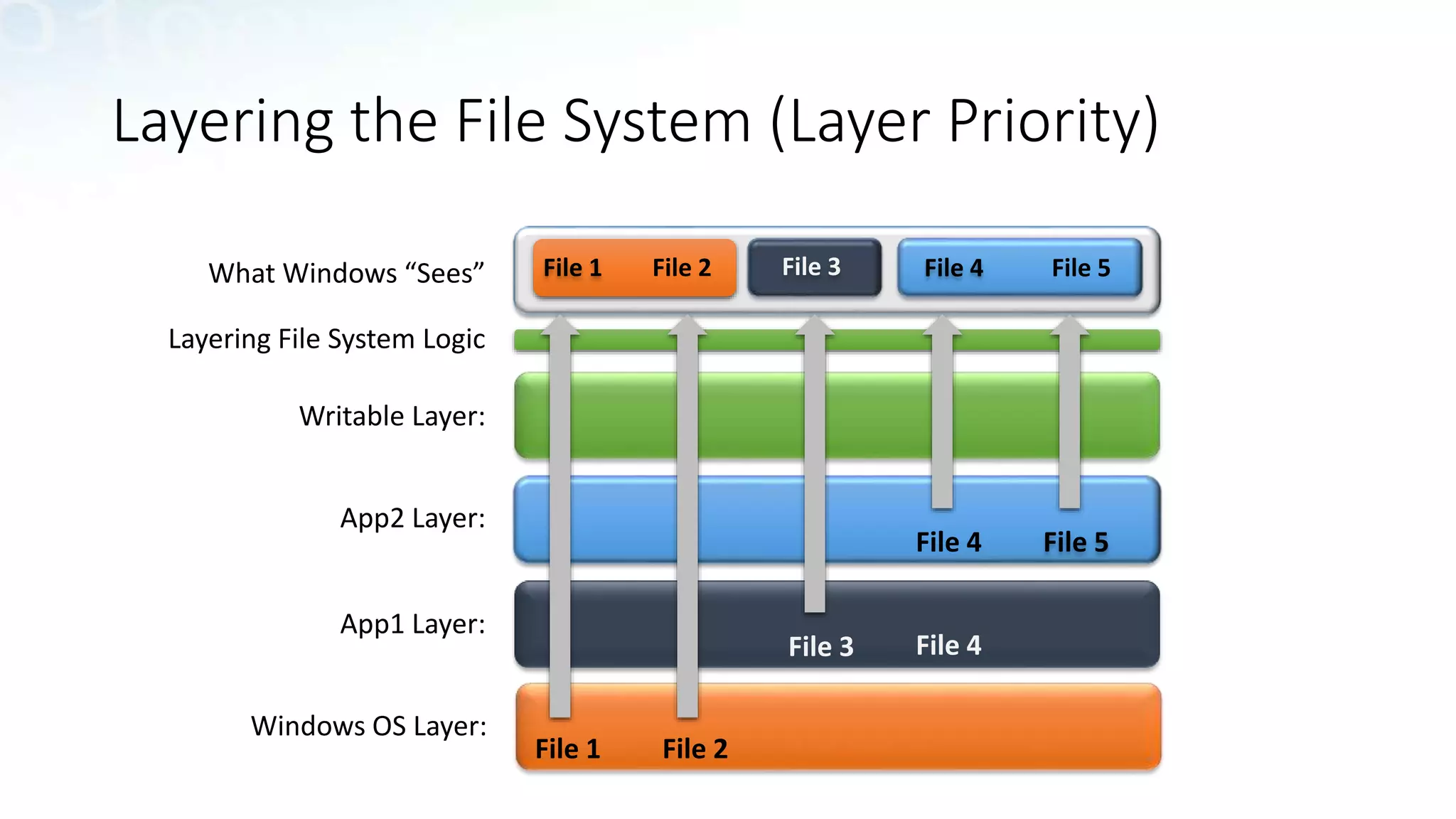 Layering the File System (Layer Priority)

What Windows “Sees”

File 1 File 2 File 3 File 4 File 5

Layering File System Logic

Writable Layer:

App2 Layer:

File 4 File 5

App1 Layer:

File 3 File 4

Windows OS Layer:

File 1 File 2